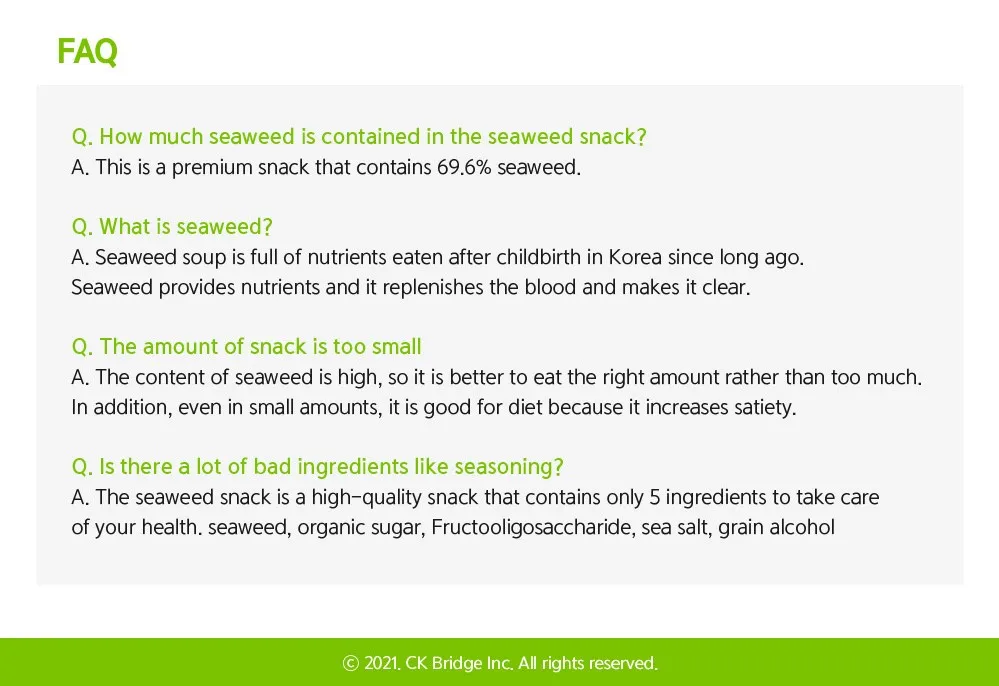 FAQ

Q. How much seaweed is contained in the seaweed snack?
A. This is a premium snack that contains 69.6% seaweed.

Q. What is seaweed?
A. Seaweed soup is full of nutrients eaten after childbirth in Korea since long ago.
Seaweed provides nutrients and it replenishes the blood and makes it clear.

Q. The amount of snack is too small
A. The content of seaweed is high, so it is better to eat the right amount rather than too much.
In addition, even in small amounts, it is good for diet because it increases satiety.

Q. Is there a lot of bad ingredients like seasoning?
A. The seaweed snack is a high-quality snack that contains only 5 ingredients to take care of your health. seaweed, organic sugar, Fructooligosaccharide, sea salt, grain alcohol

© 2021. CK Bridge Inc. All rights reserved.